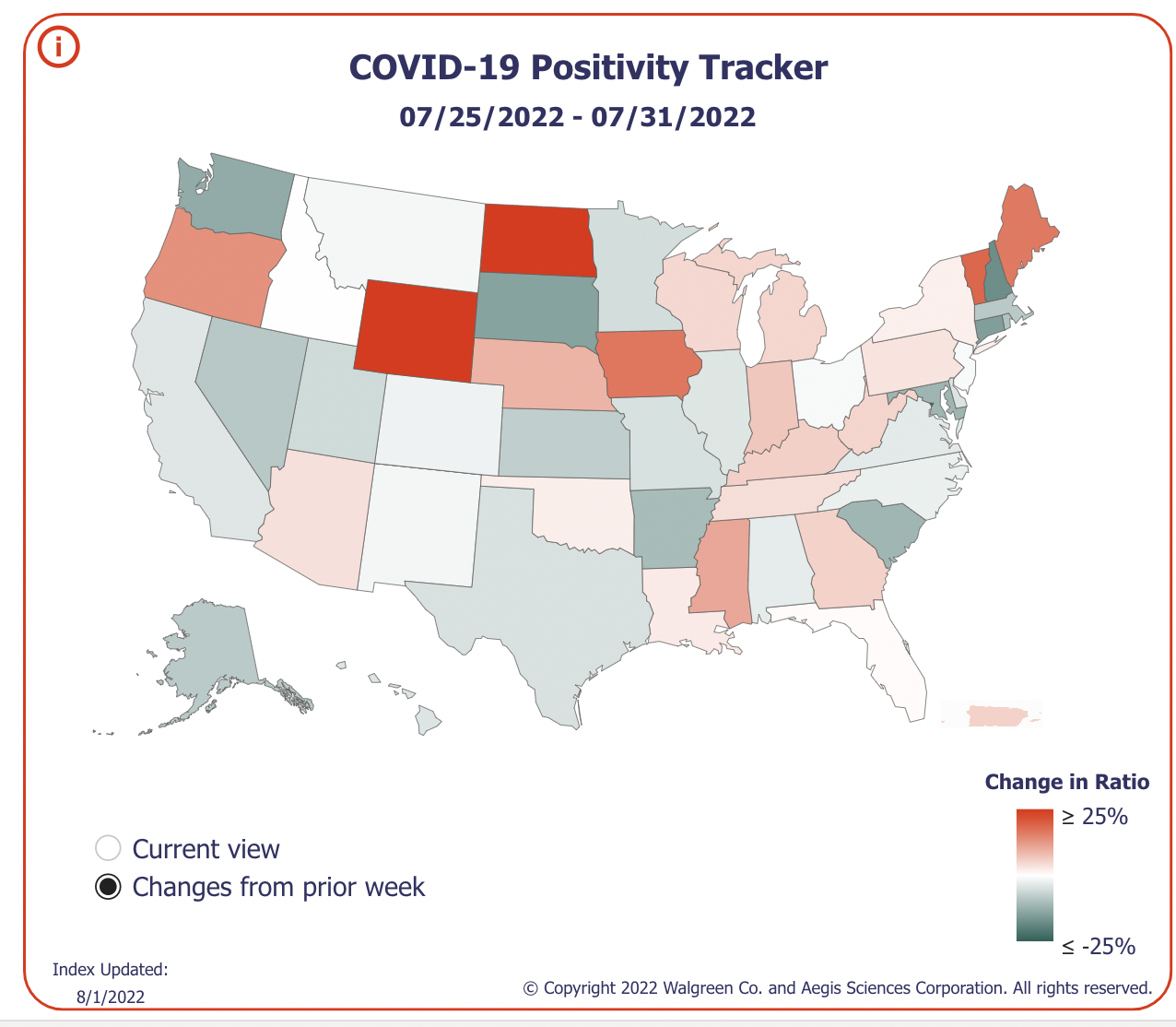 i

COVID-19 Positivity Tracker

07/25/2022 - 07/31/2022

Change in Ratio

≥ 25%

≤ -25%

Current view

Changes from prior week

Index Updated:
8/1/2022

© Copyright 2022 Walgreen Co. and Aegis Sciences Corporation. All rights reserved.